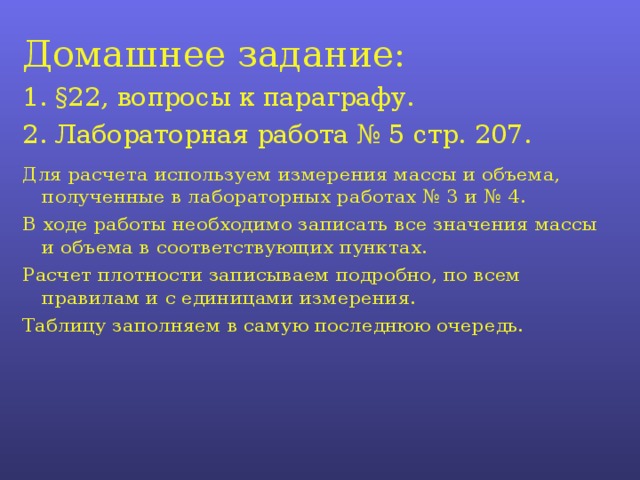 Домашнее задание:
1. §22, вопросы к параграфу.
2. Лабораторная работа № 5 стр. 207.

Для расчета используем измерения массы и объема, полученные в лабораторных работах № 3 и № 4.

В ходе работы необходимо записать все значения массы и объема в соответствующих пунктах.

Расчет плотности записываем подробно, по всем правилам и с единицами измерения.

Таблицу заполняем в самую последнюю очередь.